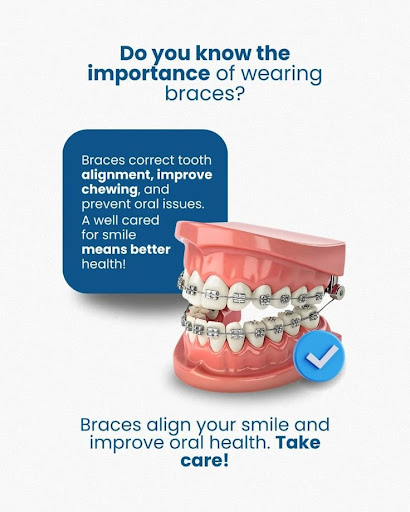 Do you know the importance of wearing braces?

Braces correct tooth alignment, improve chewing, and prevent oral issues. A well cared for smile means better health!

Braces align your smile and improve oral health. Take care!